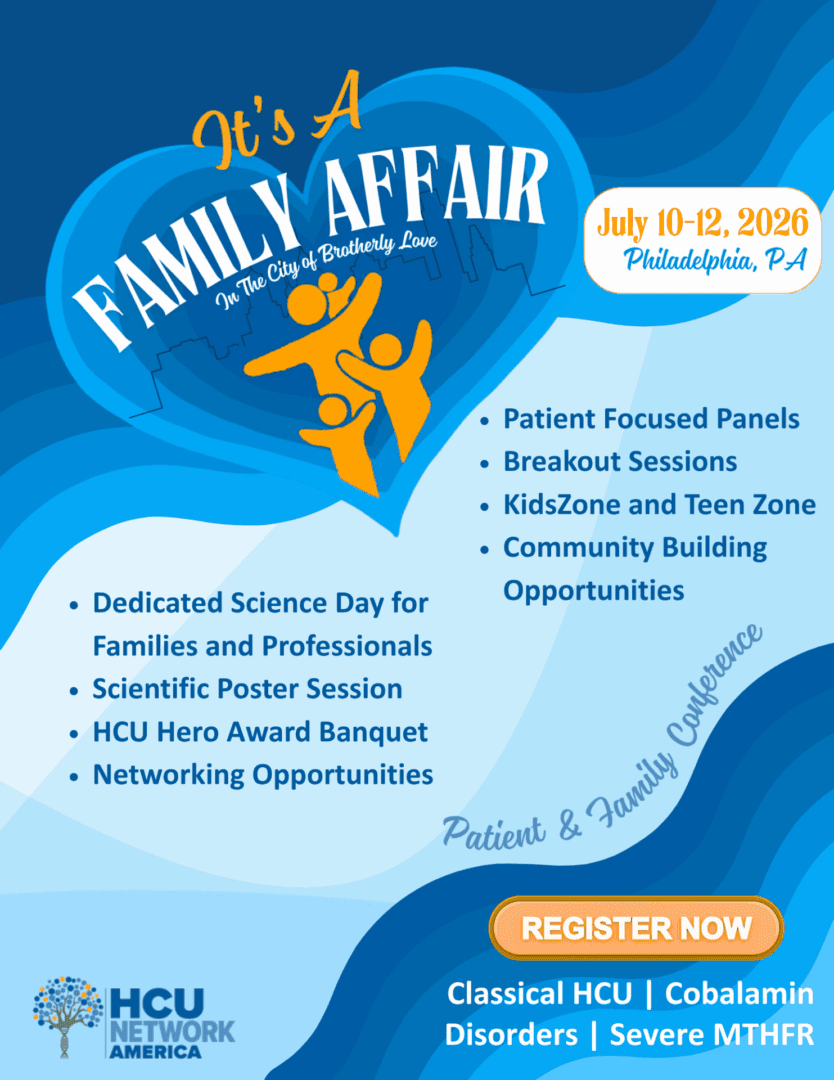 It's A
FAMILY AFFAIR
In The City of Brotherly Love

July 10-12, 2026
Philadelphia, PA

• Patient Focused Panels
• Breakout Sessions
• KidsZone and Teen Zone
• Community Building Opportunities

• Dedicated Science Day for Families and Professionals
• Scientific Poster Session
• HCU Hero Award Banquet
• Networking Opportunities

Patient & Family Conference

REGISTER NOW

HCU NETWORK AMERICA

Classical HCU | Cobalamin Disorders | Severe MTHFR